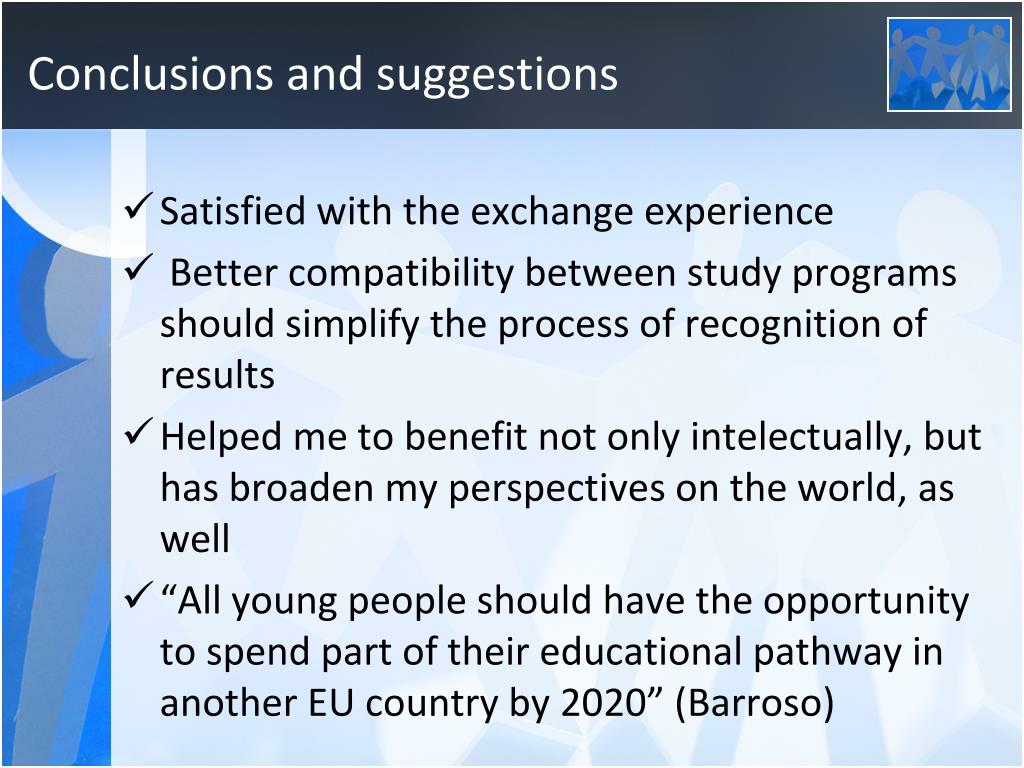 Conclusions and suggestions

✓ Satisfied with the exchange experience

✓ Better compatibility between study programs should simplify the process of recognition of results

✓ Helped me to benefit not only intelectually, but has broaden my perspectives on the world, as well

✓ “All young people should have the opportunity to spend part of their educational pathway in another EU country by 2020” (Barroso)